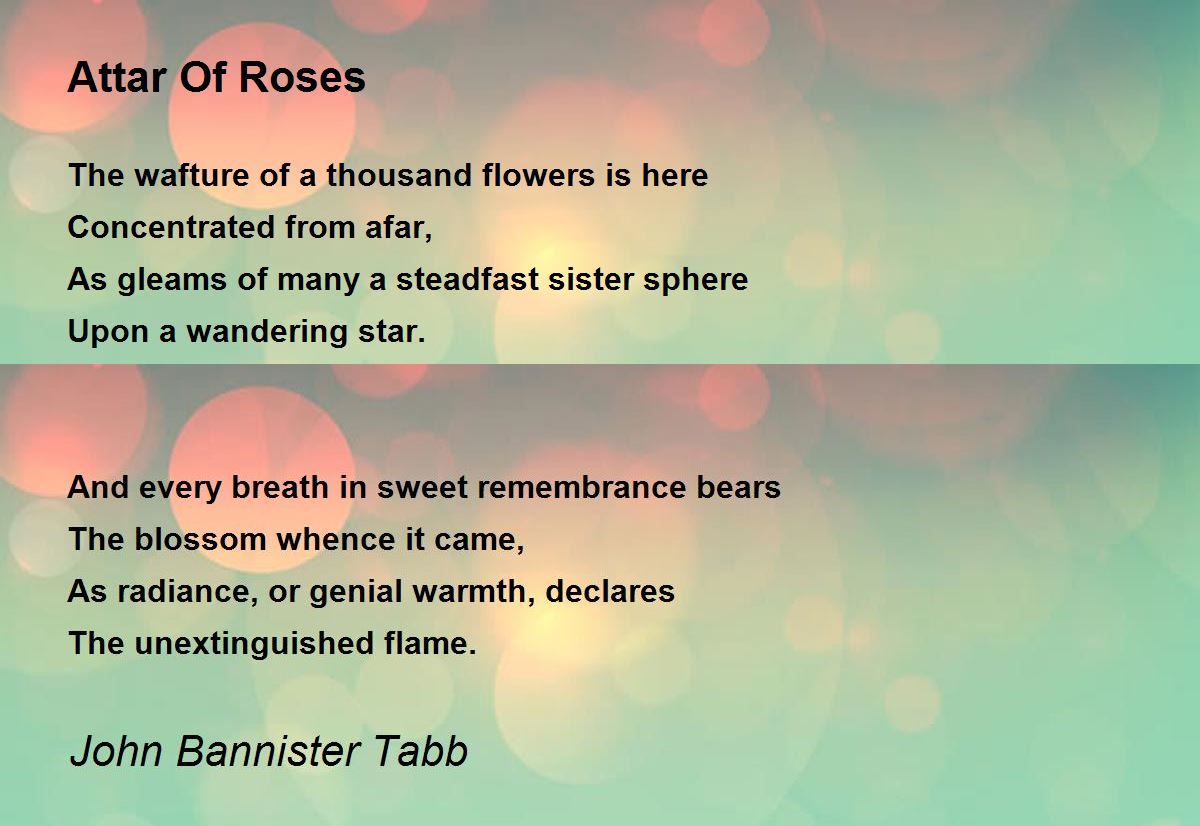 Attar Of Roses

The wafture of a thousand flowers is here
Concentrated from afar,
As gleams of many a steadfast sister sphere
Upon a wandering star.

And every breath in sweet remembrance bears
The blossom whence it came,
As radiance, or genial warmth, declares
The unextinguished flame.

John Bannister Tabb